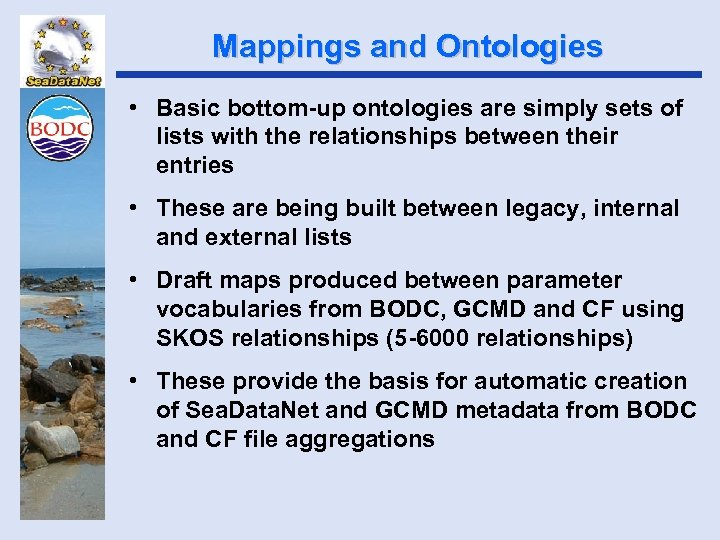 SeaDataNet

BODC

Mappings and Ontologies

• Basic bottom-up ontologies are simply sets of lists with the relationships between their entries

• These are being built between legacy, internal and external lists

• Draft maps produced between parameter vocabularies from BODC, GCMD and CF using SKOS relationships (5-6000 relationships)

• These provide the basis for automatic creation of SeaDataNet and GCMD metadata from BODC and CF file aggregations